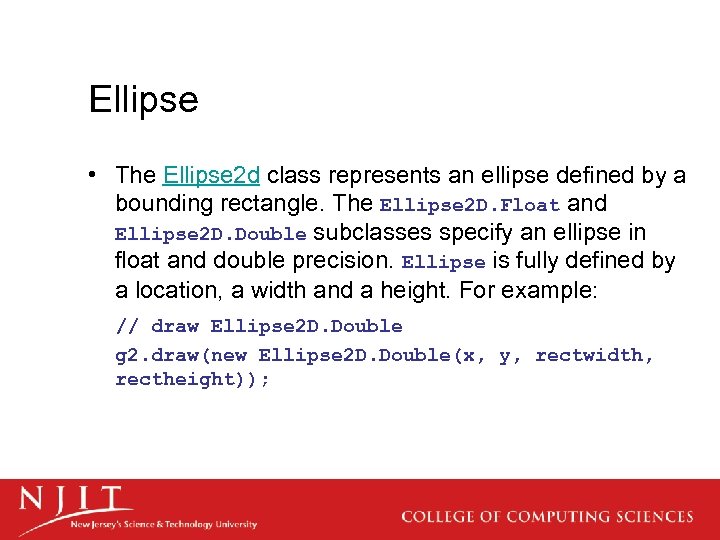 Ellipse

• The Ellipse2d class represents an ellipse defined by a bounding rectangle. The Ellipse2D.Float and Ellipse2D.Double subclasses specify an ellipse in float and double precision. Ellipse is fully defined by a location, a width and a height. For example:

// draw Ellipse2D.Double
g2.draw(new Ellipse2D.Double(x, y, rectwidth, rectheight));

NJIT
New Jersey's Science & Technology University

COLLEGE OF COMPUTING SCIENCES